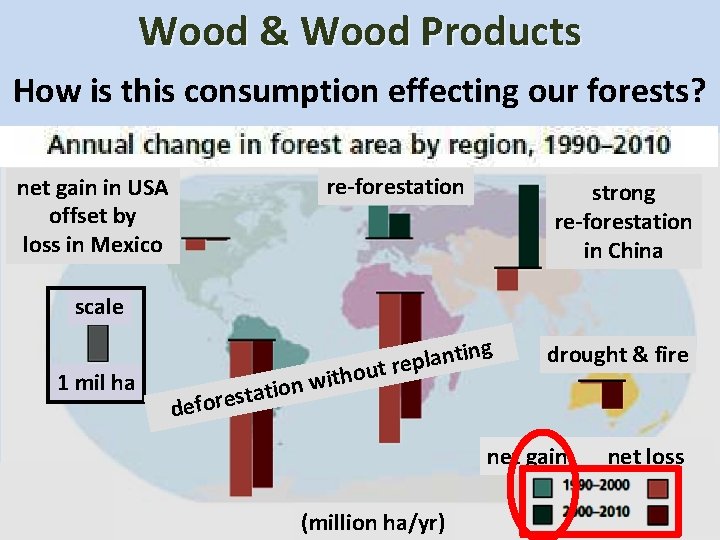 Wood & Wood Products

How is this consumption effecting our forests?

Annual change in forest area by region, 1990–2010

net gain in USA offset by loss in Mexico

re-forestation

strong re-forestation in China

scale

1 mil ha

deforestation without replanting

drought & fire

net gain

net loss

1990–2000

2000–2010

(million ha/yr)